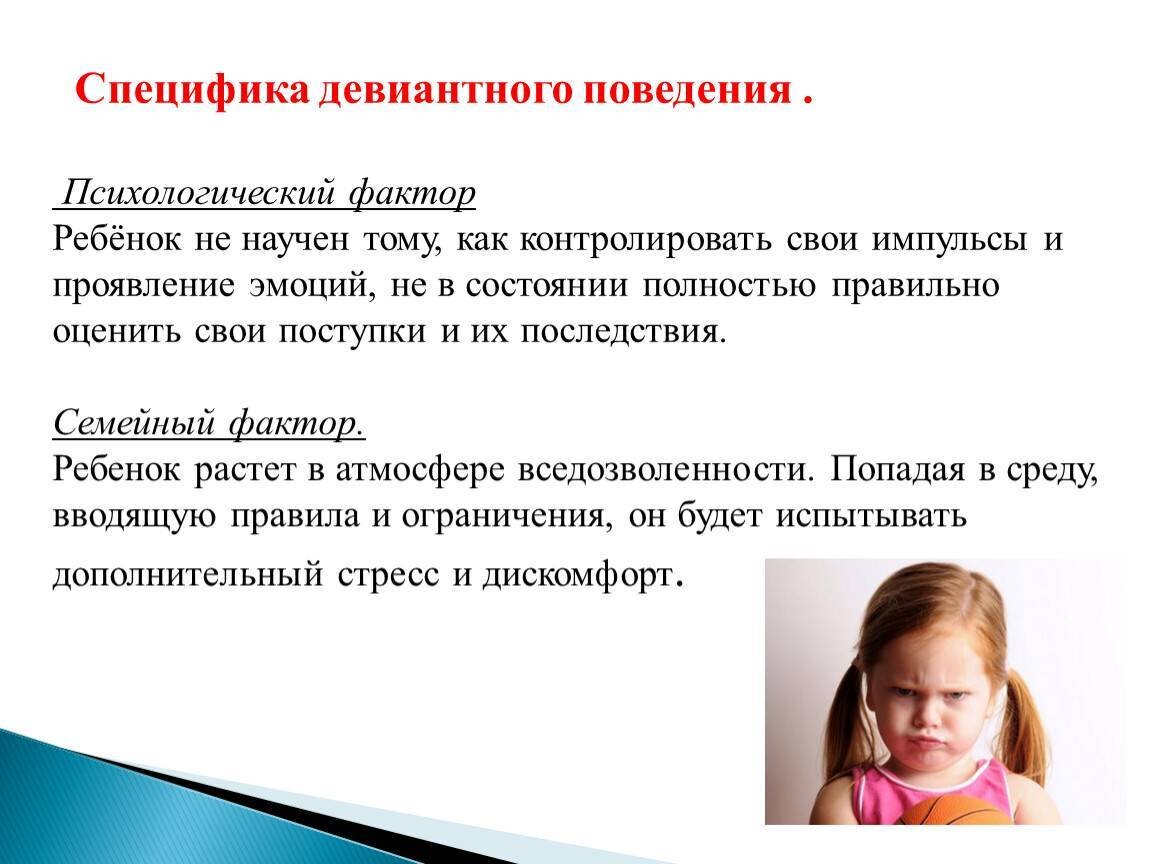 Специфика девиантного поведения .

Психологический фактор
Ребёнок не научен тому, как контролировать свои импульсы и проявление эмоций, не в состоянии полностью правильно оценить свои поступки и их последствия.

Семейный фактор.
Ребенок растет в атмосфере вседозволенности. Попадая в среду, вводящую правила и ограничения, он будет испытывать дополнительный стресс и дискомфорт.